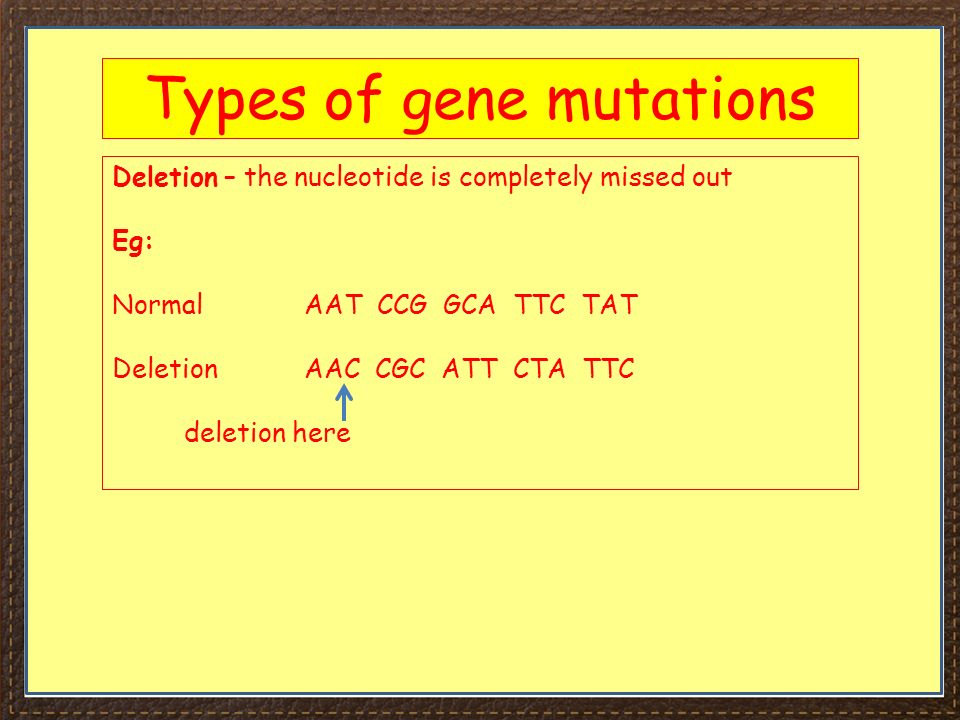 Types of gene mutations

Deletion – the nucleotide is completely missed out

Eg:

Normal AAT CCG GCA TTC TAT

Deletion AAC CGC ATT CTA TTC

deletion here